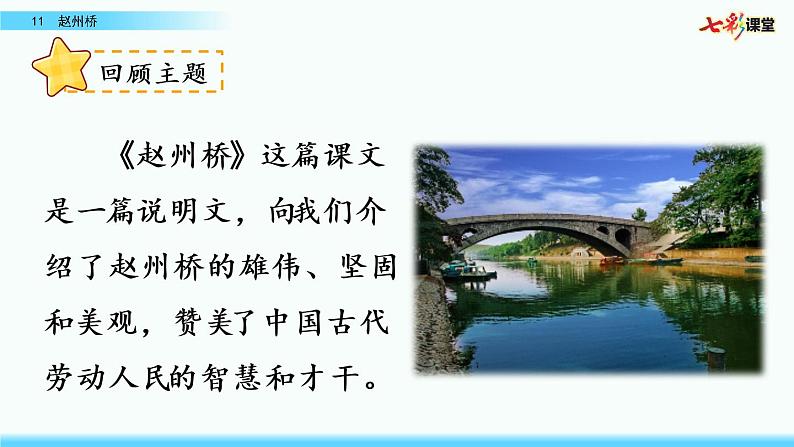 11 赵州桥

七彩课堂

回顾主题

《赵州桥》这篇课文是一篇说明文，向我们介绍了赵州桥的雄伟、坚固和美观，赞美了中国古代劳动人民的智慧和才干。